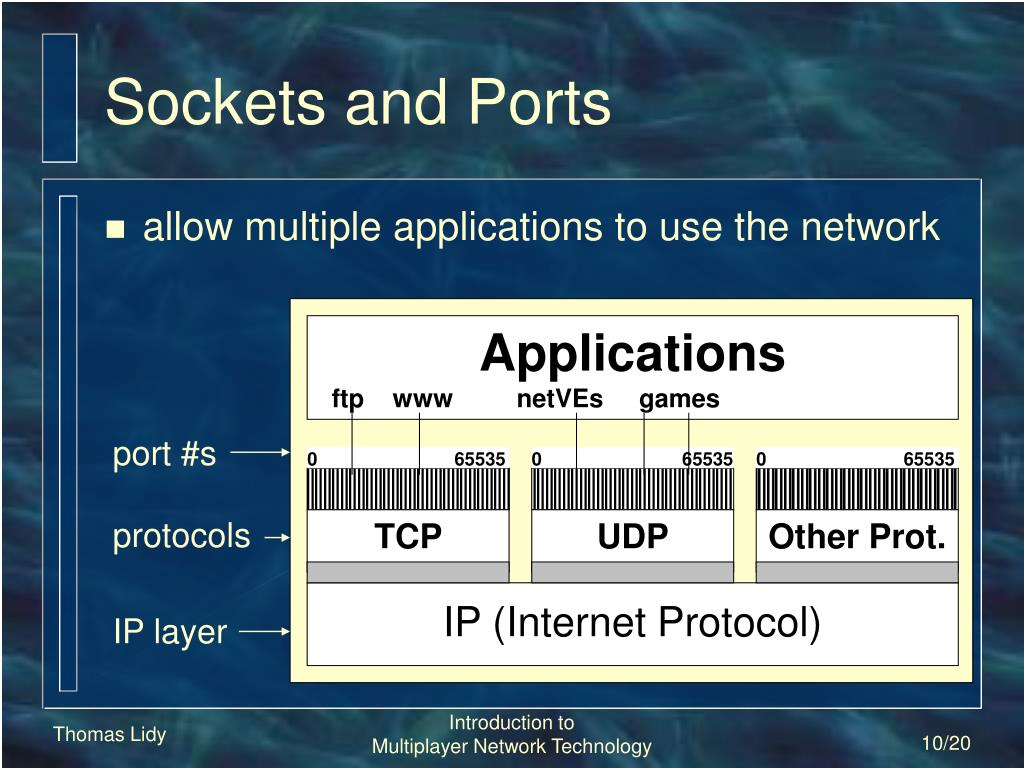 Sockets and Ports

allow multiple applications to use the network

Applications

ftp www netVEs games

port #s

0 65535 0 65535 0 65535

protocols

TCP UDP Other Prot.

IP layer

IP (Internet Protocol)

Thomas Lidy

Introduction to Multiplayer Network Technology

10/20